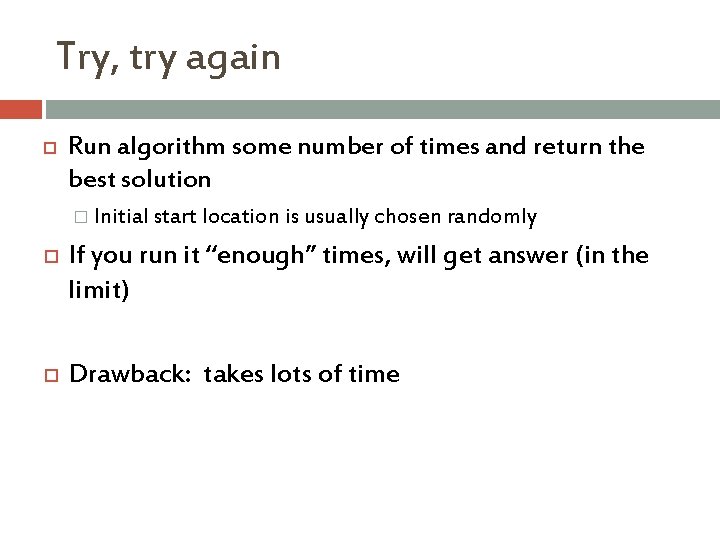 Try, try again

Run algorithm some number of times and return the best solution

Initial start location is usually chosen randomly

If you run it “enough” times, will get answer (in the limit)

Drawback: takes lots of time